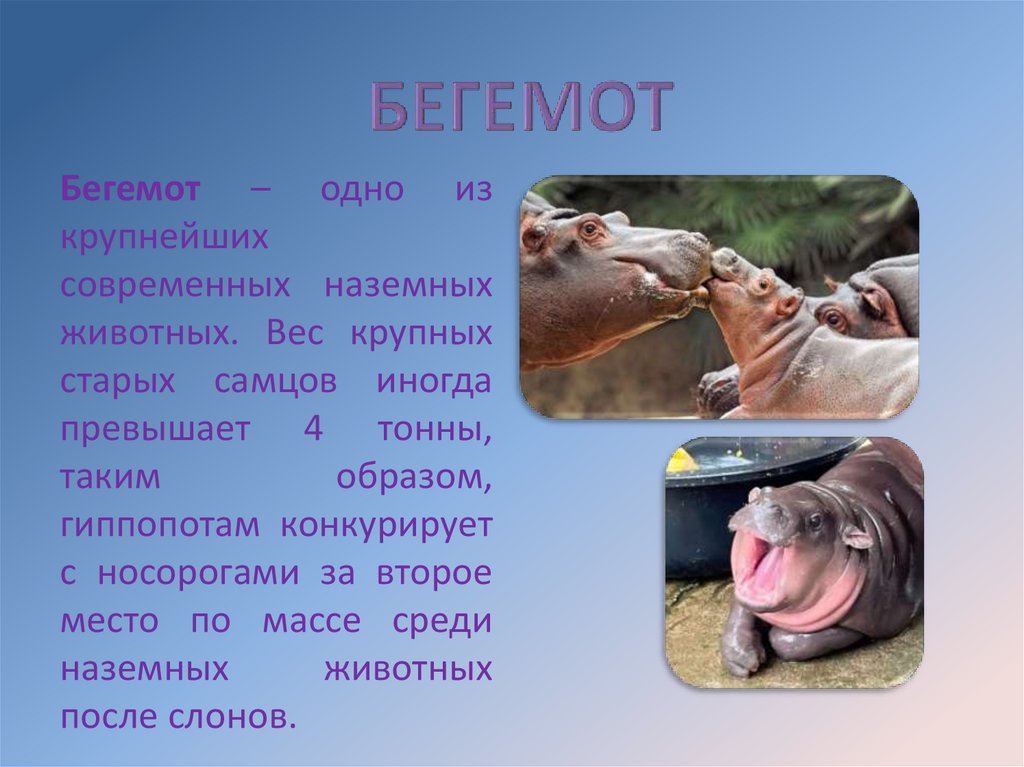 БЕГЕМОТ

Бегемот – одно из крупнейших современных наземных животных. Вес крупных старых самцов иногда превышает 4 тонны, таким образом, гиппопотам конкурирует с носорогами за второе место по массе среди наземных животных после слонов.